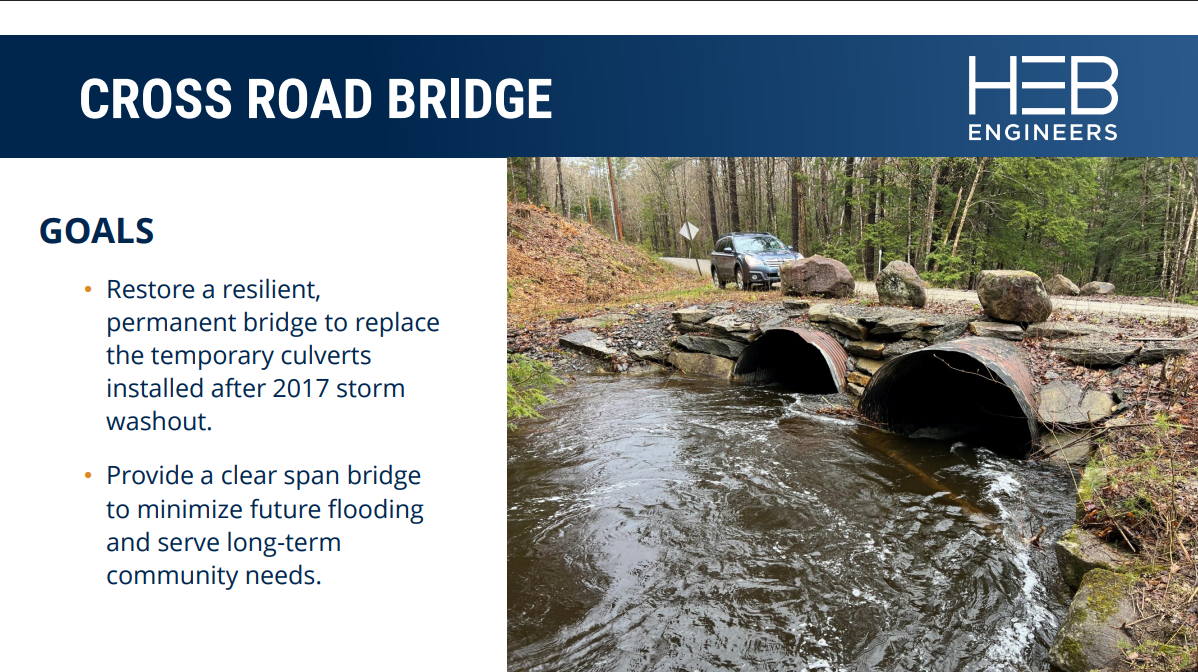 CROSS ROAD BRIDGE

HEB ENGINEERS

GOALS

• Restore a resilient, permanent bridge to replace the temporary culverts installed after 2017 storm washout.

• Provide a clear span bridge to minimize future flooding and serve long-term community needs.